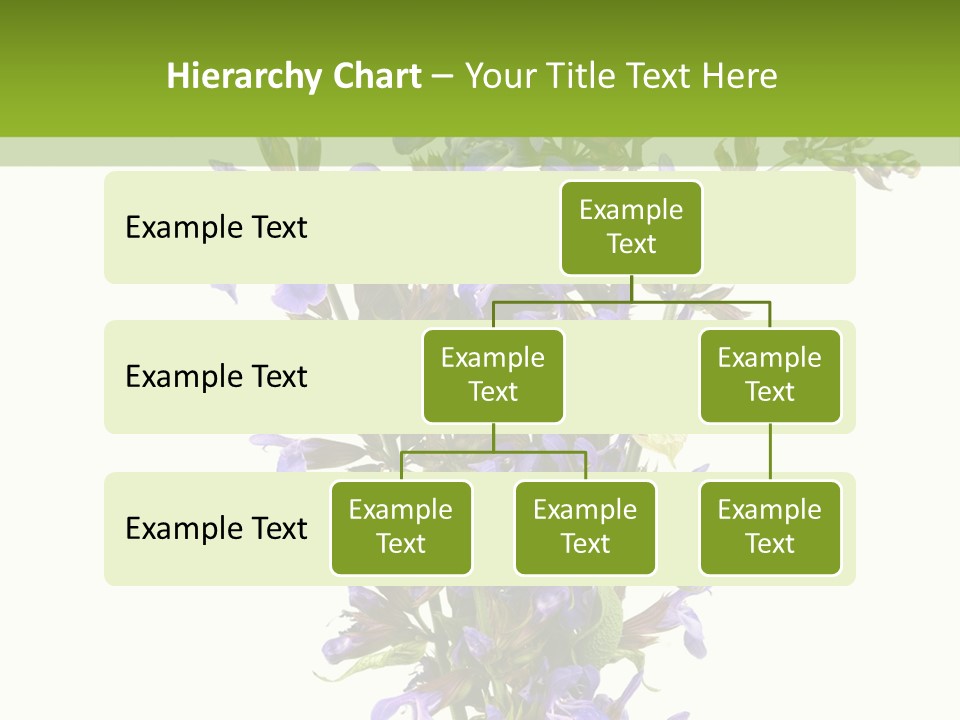 Hierarchy Chart – Your Title Text Here

Example Text

Example Text

Example Text

Example Text

Example Text

Example Text

Example Text

Example Text

Example Text